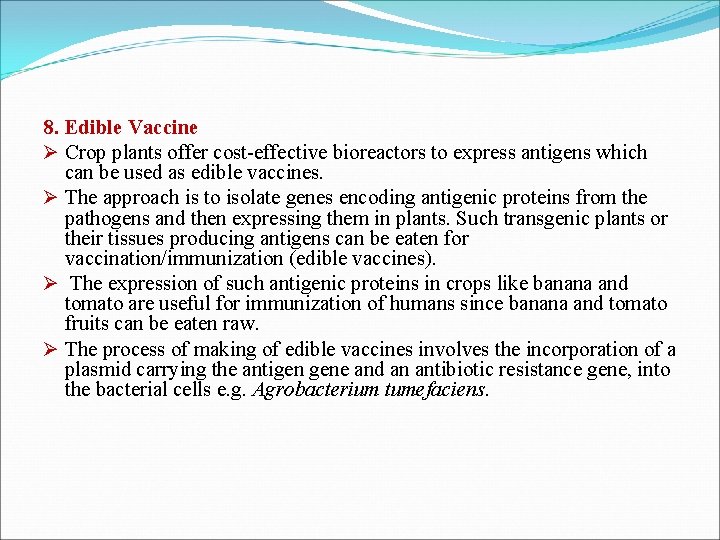 8. Edible Vaccine

➢ Crop plants offer cost-effective bioreactors to express antigens which can be used as edible vaccines.

➢ The approach is to isolate genes encoding antigenic proteins from the pathogens and then expressing them in plants. Such transgenic plants or their tissues producing antigens can be eaten for vaccination/immunization (edible vaccines).

➢ The expression of such antigenic proteins in crops like banana and tomato are useful for immunization of humans since banana and tomato fruits can be eaten raw.

➢ The process of making of edible vaccines involves the incorporation of a plasmid carrying the antigen gene and an antibiotic resistance gene, into the bacterial cells e.g. Agrobacterium tumefaciens.